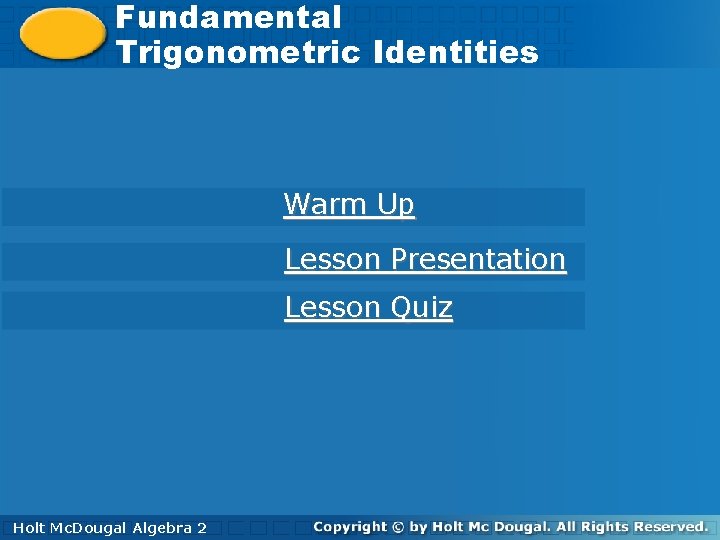 Fundamental
Trigonometric Identities

Warm Up

Lesson Presentation

Lesson Quiz

Holt McDougal Algebra 2

Copyright © by Holt Mc Dougal. All Rights Reserved.